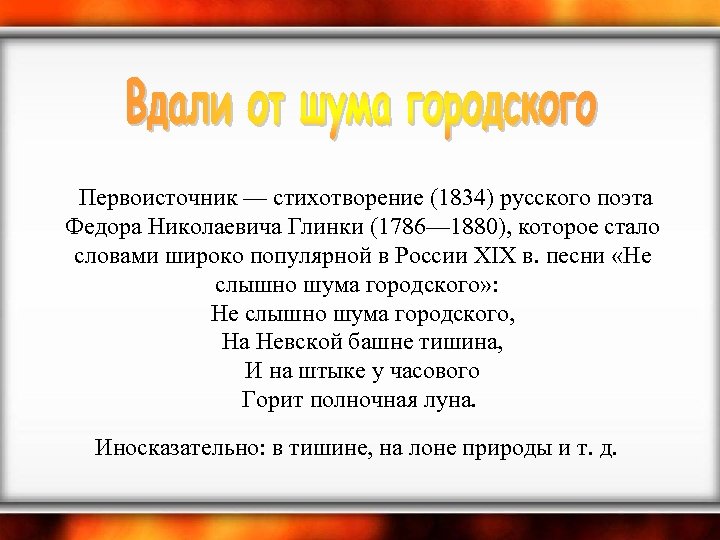 Вдали от шума городского

Первоисточник — стихотворение (1834) русского поэта Федора Николаевича Глинки (1786—1880), которое стало словами широко популярной в России XIX в. песни «Не слышно шума городского»:
Не слышно шума городского,
На Невской башне тишина,
И на штыке у часового
Горит полночная луна.

Иносказательно: в тишине, на лоне природы и т. д.